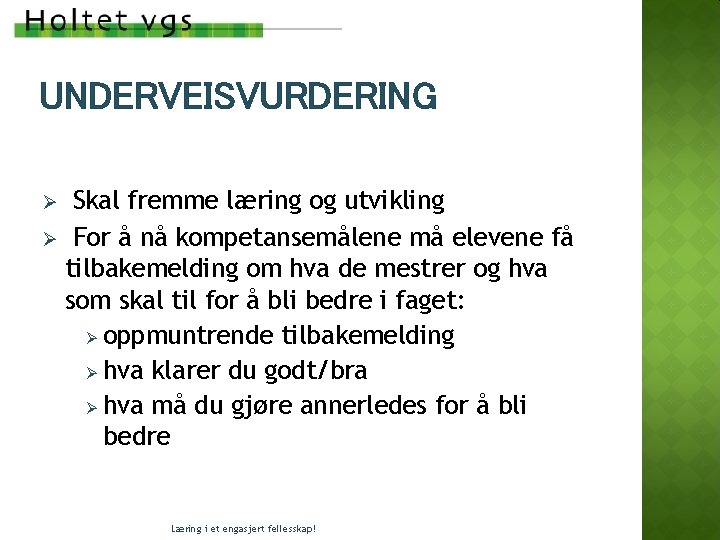 Holtet vgs

UNDERVEISVURDERING

➢ Skal fremme læring og utvikling
➢ For å nå kompetansemålene må elevene få tilbakemelding om hva de mestrer og hva som skal til for å bli bedre i faget:
➢ oppmuntrende tilbakemelding
➢ hva klarer du godt/bra
➢ hva må du gjøre annerledes for å bli bedre

Læring i et engasjert fellesskap!